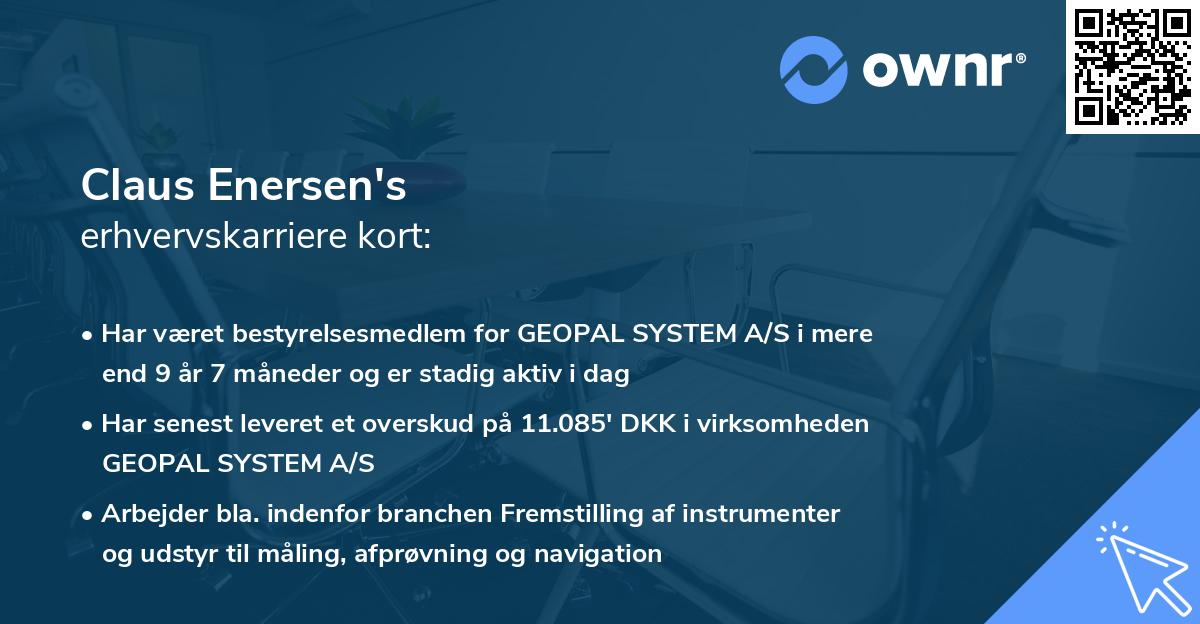 ownr®

Claus Enersen's
erhvervskarriere kort:

• Har været bestyrelsesmedlem for GEOPAL SYSTEM A/S i mere end 9 år 7 måneder og er stadig aktiv i dag

• Har senest leveret et overskud på 11.085' DKK i virksomheden GEOPAL SYSTEM A/S

• Arbejder bla. indenfor branchen Fremstilling af instrumenter og udstyr til måling, afprøvning og navigation